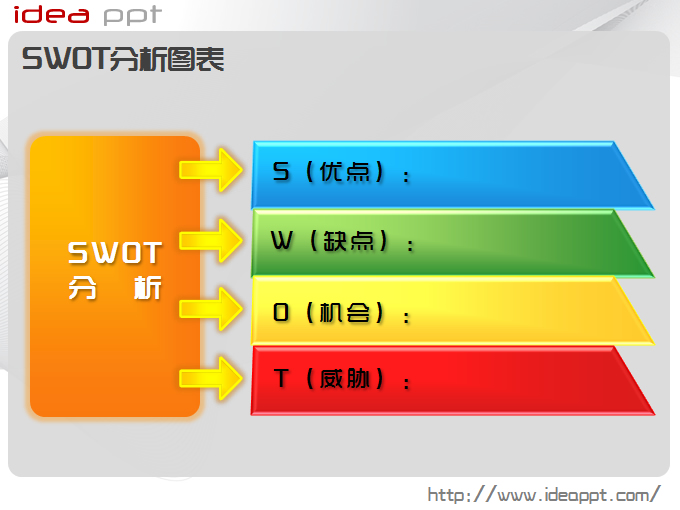 idea ppt

SWOT分析图表

SWOT
分 析

S（优点）：

W（缺点）：

O（机会）：

T（威胁）：

http://www.ideappt.com/